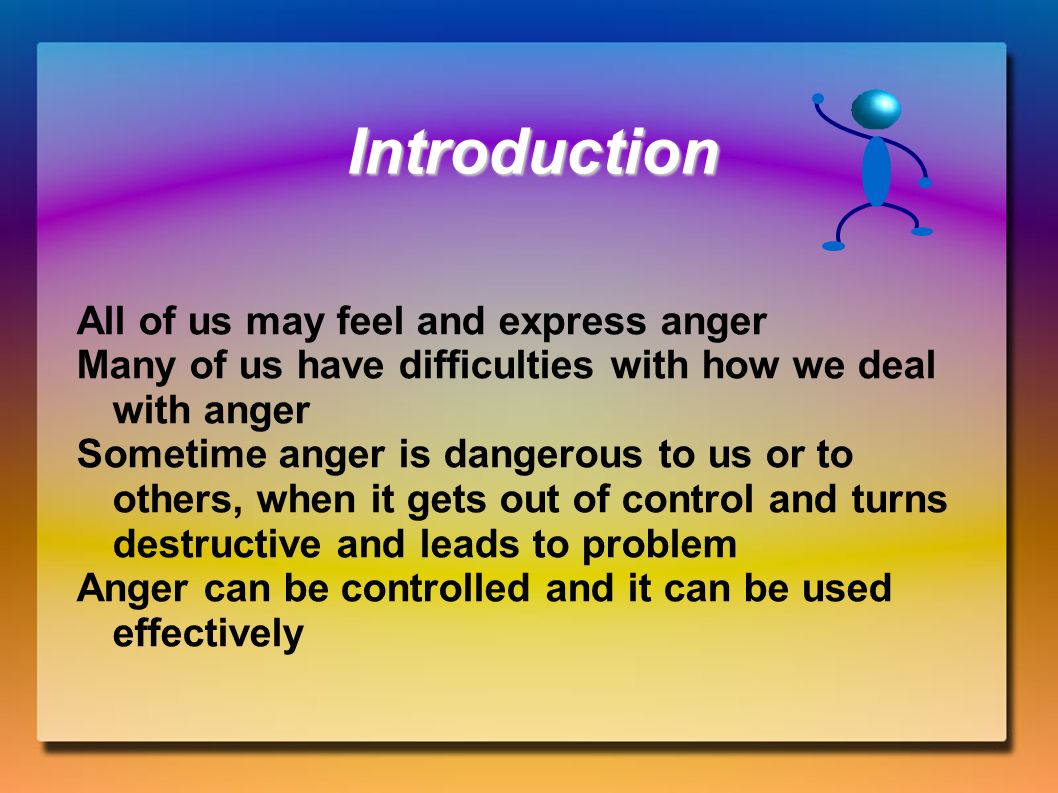 Introduction

All of us may feel and express anger
Many of us have difficulties with how we deal with anger
Sometime anger is dangerous to us or to others, when it gets out of control and turns destructive and leads to problem
Anger can be controlled and it can be used effectively